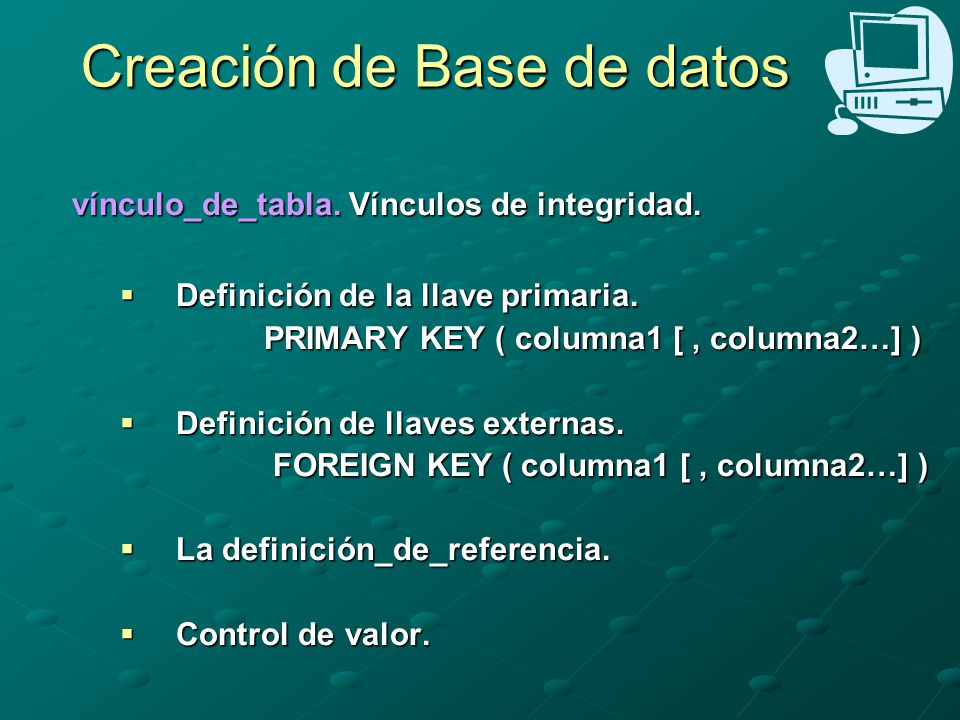 Creación de Base de datos

vínculo_de_tabla. Vínculos de integridad.

▪ Definición de la llave primaria.
PRIMARY KEY ( columna1 [ , columna2…] )

▪ Definición de llaves externas.
FOREIGN KEY ( columna1 [ , columna2…] )

▪ La definición_de_referencia.

▪ Control de valor.